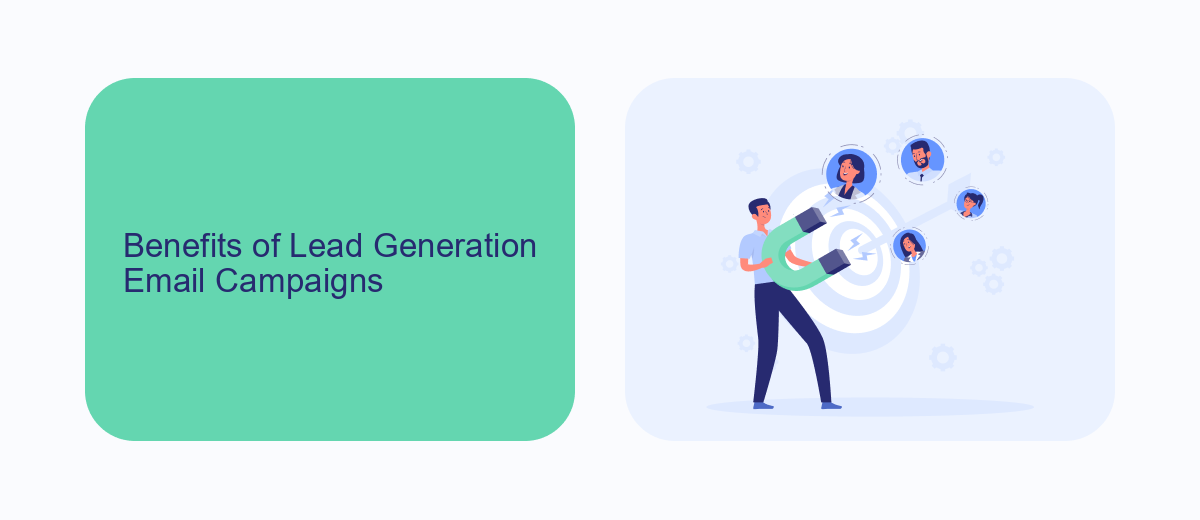 Benefits of Lead Generation Email Campaigns